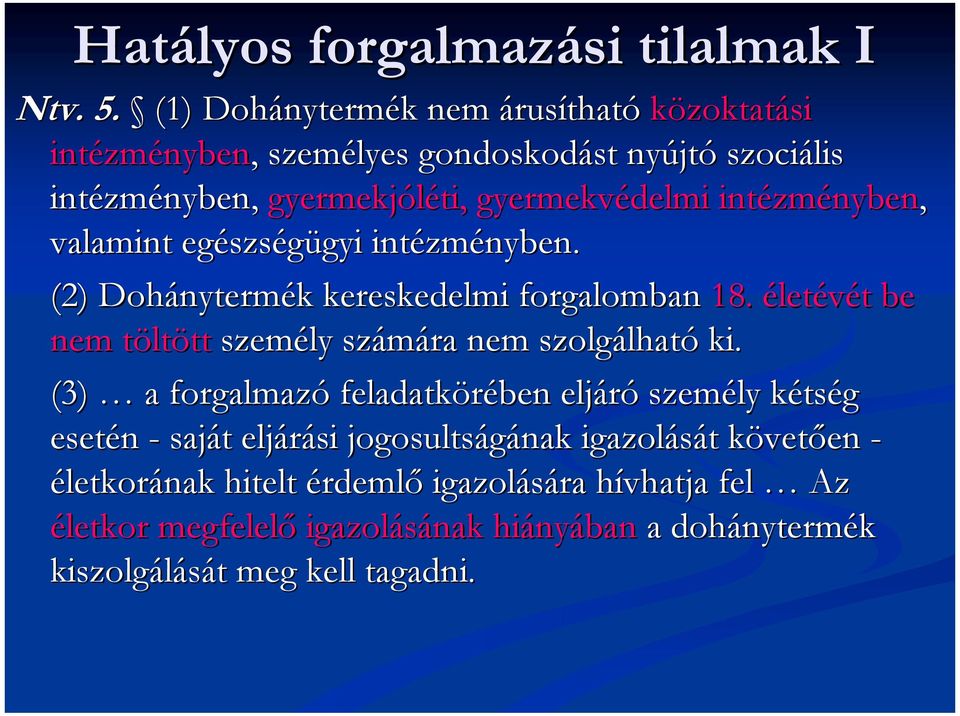 Hatályos forgalmazási tilalmak I

Ntv. 5. § (1) Dohánytermék nem árusítható közoktatási intézményben, személyes gondoskodást nyújtó szociális intézményben, gyermekjóléti, gyermekvédelmi intézményben, valamint egészségügyi intézményben.

(2) Dohánytermék kereskedelmi forgalomban 18. életévét be nem töltött személy számára nem szolgálható ki.

(3) … a forgalmazó feladatkörében eljáró személy kétség esetén - saját eljárási jogosultságának igazolását követően - életkorának hitelt érdemlő igazolására hívhatja fel … Az életkor megfelelő igazolásának hiányában a dohánytermék kiszolgálását meg kell tagadni.